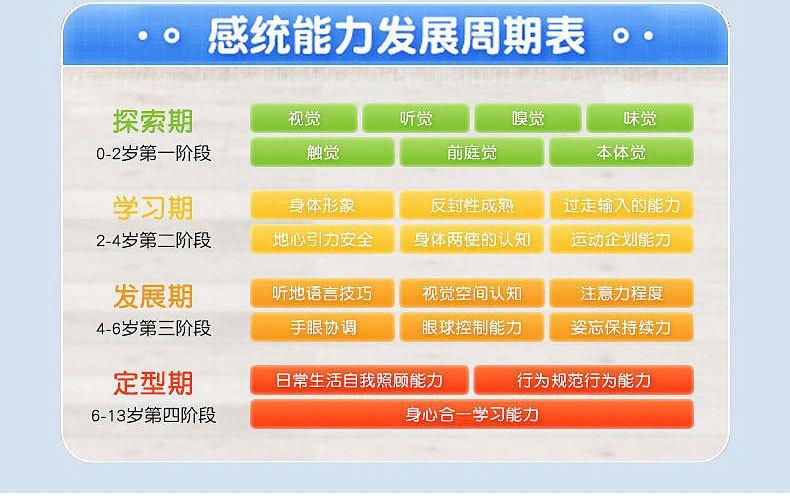 感统能力发展周期表

探索期
0-2岁第一阶段

视觉 听觉 嗅觉 味觉
触觉 前庭觉 本体觉

学习期
2-4岁第二阶段

身体形象 反封性成熟 过走输入的能力
地心引力安全 身体两使的认知 运动企划能力

发展期
4-6岁第三阶段

听地语言技巧 视觉空间认知 注意力程度
手眼协调 眼球控制能力 姿忘保持续力

定型期
6-13岁第四阶段

日常生活自我照顾能力 行为规范行为能力
身心合一学习能力